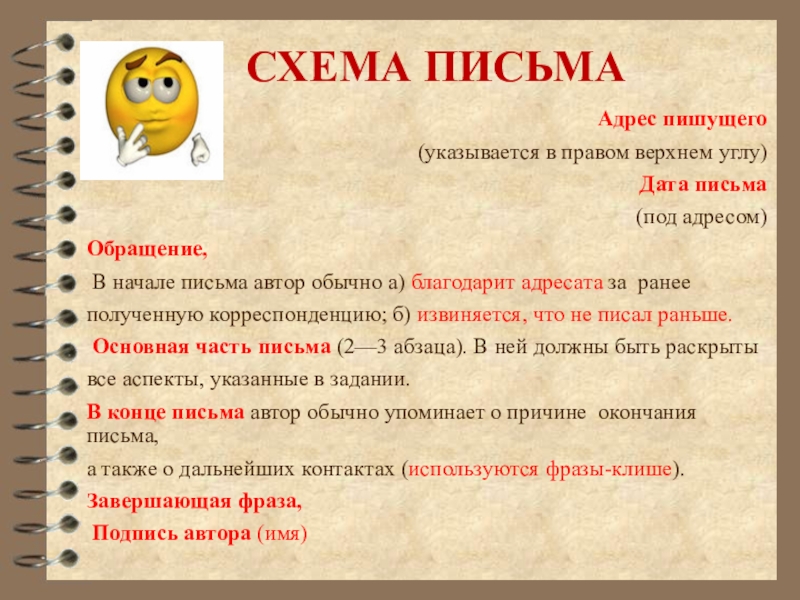 СХЕМА ПИСЬМА

Адрес пишущего

(указывается в правом верхнем углу)

Дата письма

(под адресом)

Обращение,

В начале письма автор обычно а) благодарит адресата за ранее полученную корреспонденцию; б) извиняется, что не писал раньше.

Основная часть письма (2—3 абзаца). В ней должны быть раскрыты все аспекты, указанные в задании.

В конце письма автор обычно упоминает о причине окончания письма,

а также о дальнейших контактах (используются фразы-клише).

Завершающая фраза,

Подпись автора (имя)